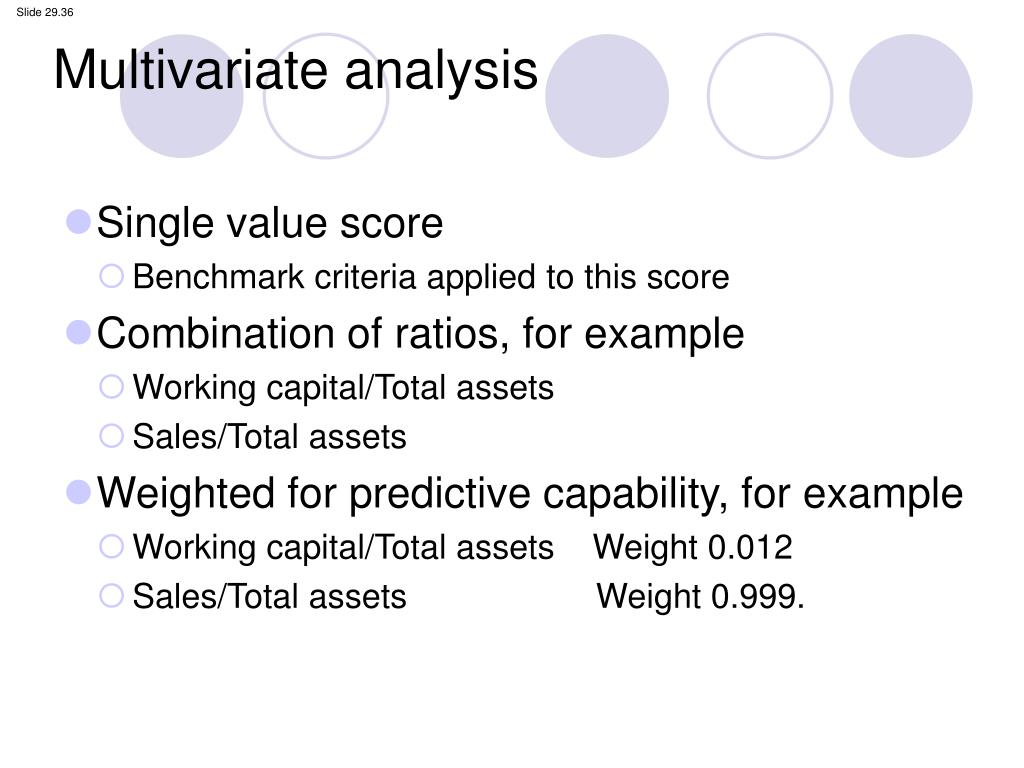 Slide 29.36

Multivariate analysis

Single value score

Benchmark criteria applied to this score

Combination of ratios, for example

Working capital/Total assets

Sales/Total assets

Weighted for predictive capability, for example

Working capital/Total assets Weight 0.012

Sales/Total assets Weight 0.999.